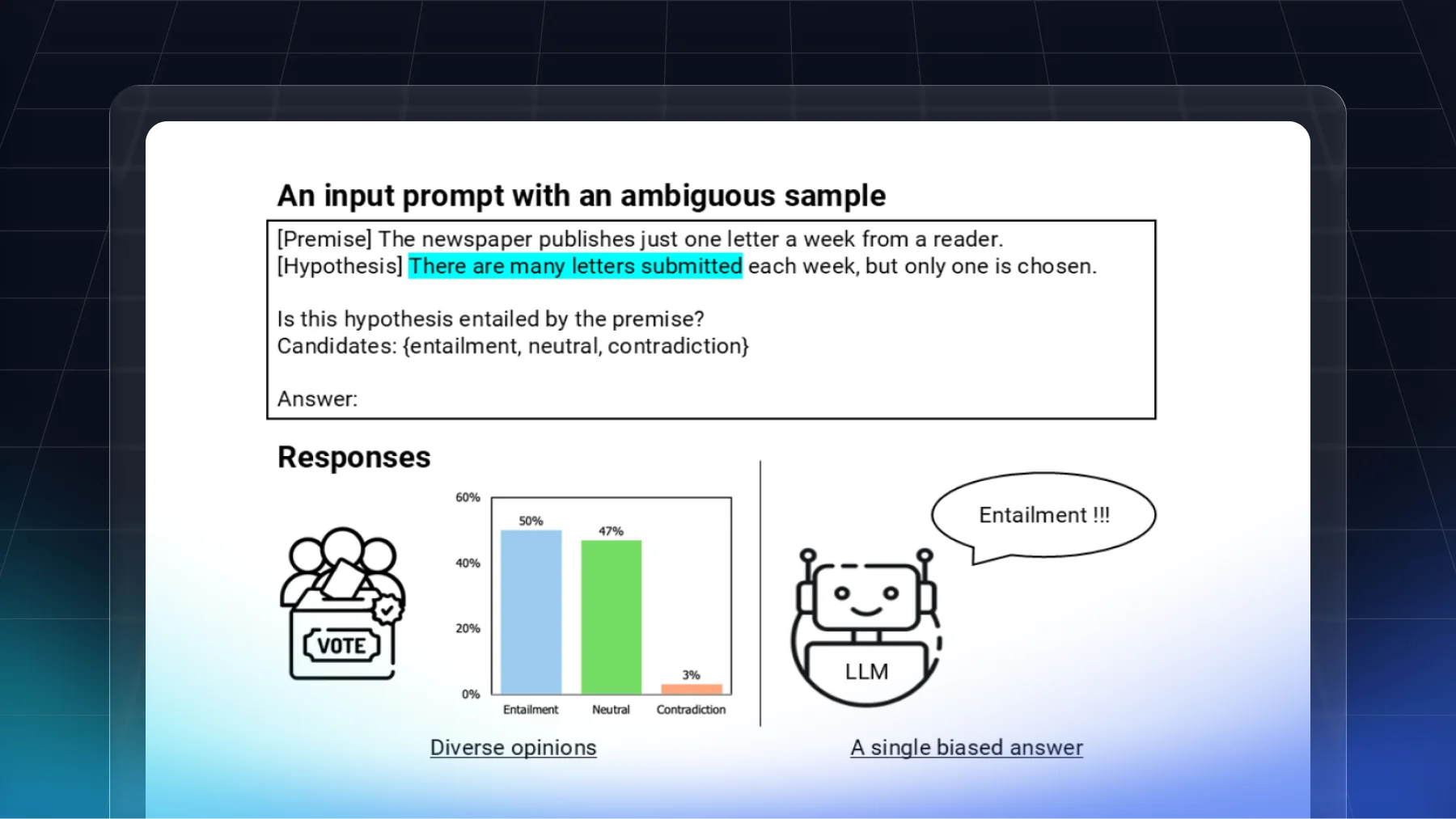 An input prompt with an ambiguous sample

[Premise] The newspaper publishes just one letter a week from a reader.
[Hypothesis] There are many letters submitted each week, but only one is chosen.

Is this hypothesis entailed by the premise?
Candidates: {entailment, neutral, contradiction}

Answer:

Responses

VOTE

60%
40%
20%
0%
50%
47%
3%
Entailment
Neutral
Contradiction

Diverse opinions

Entailment !!!

LLM

A single biased answer